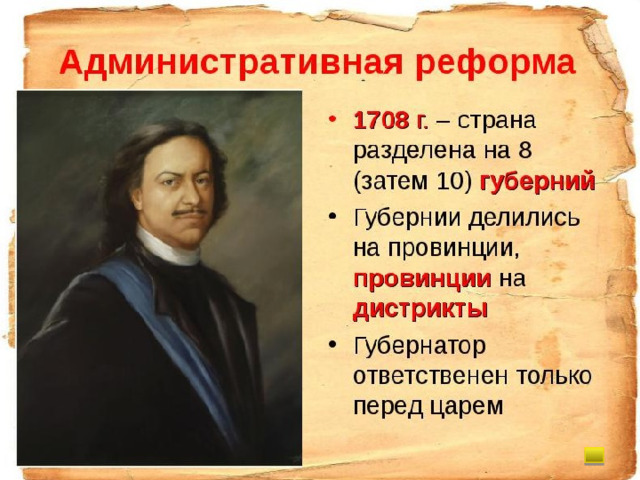 Административная реформа

• 1708 г. – страна разделена на 8 (затем 10) губерний
• Губернии делились на провинции, провинции на дистрикты
• Губернатор ответственен только перед царем